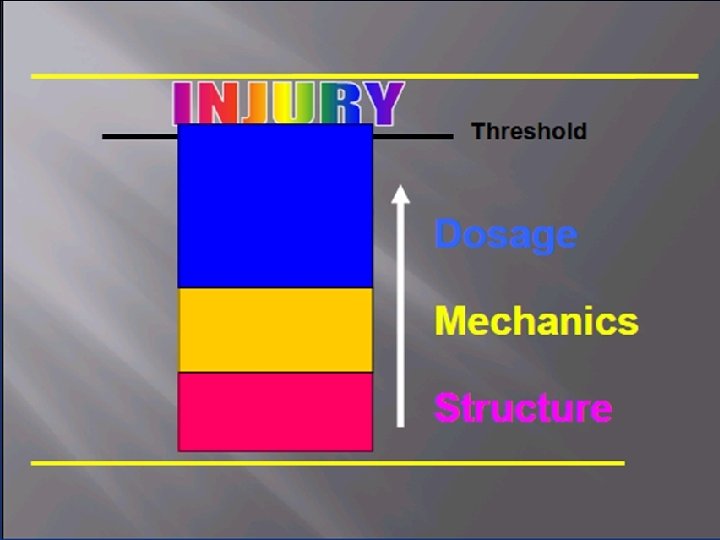 INJURY

Threshold

Dosage

Mechanics

Structure